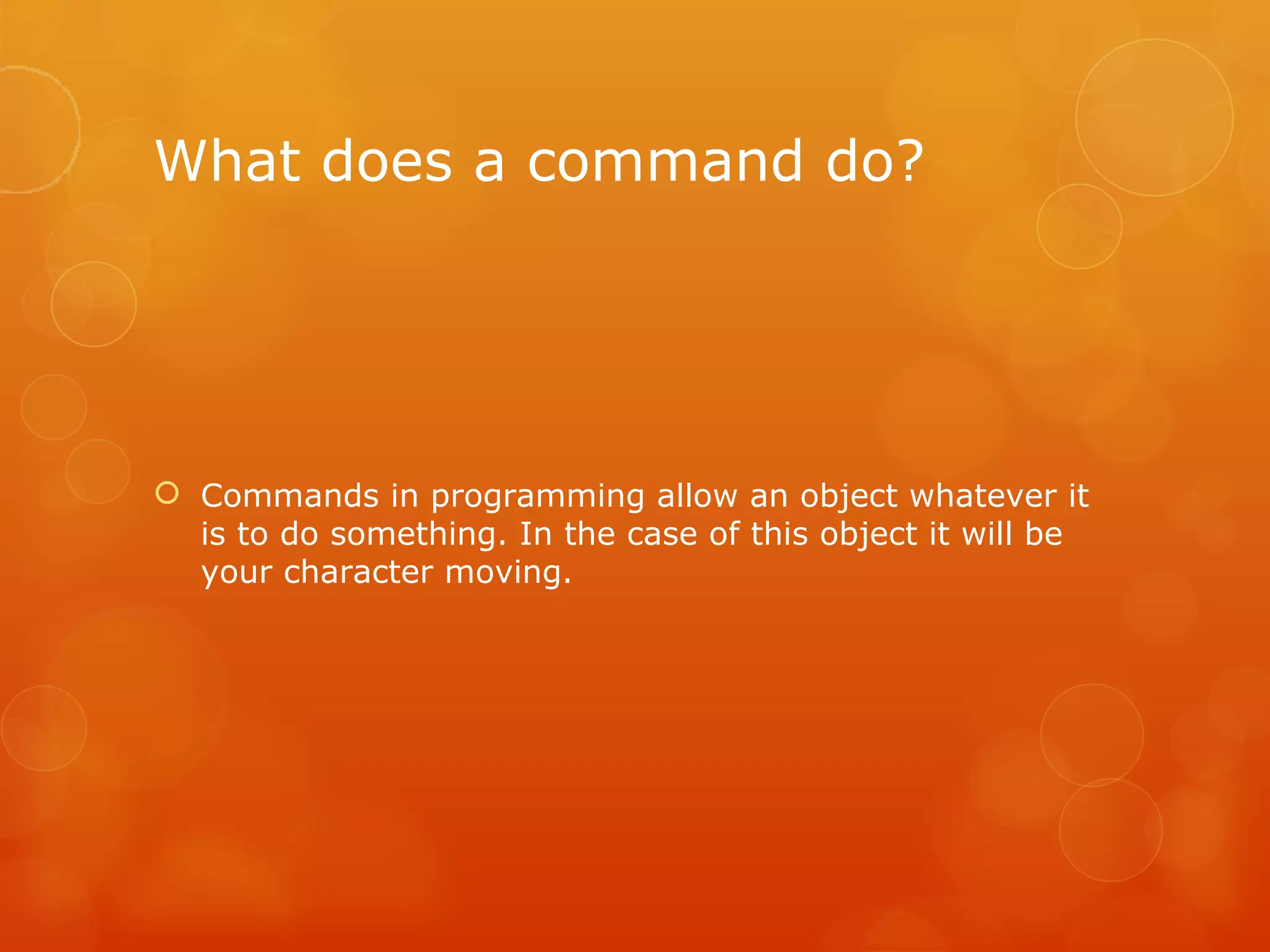 What does a command do?

Commands in programming allow an object whatever it is to do something. In the case of this object it will be your character moving.